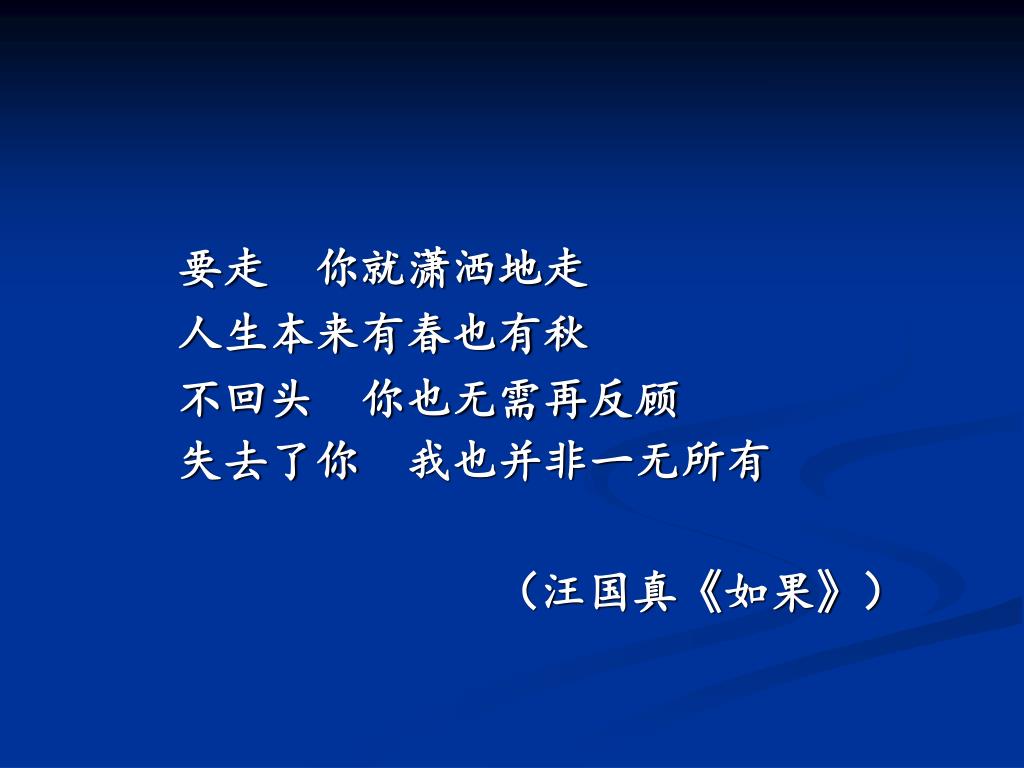 要走　你就潇洒地走
人生本来有春也有秋
不回头　你也无需再反顾
失去了你　我也并非一无所有

（汪国真《如果》）